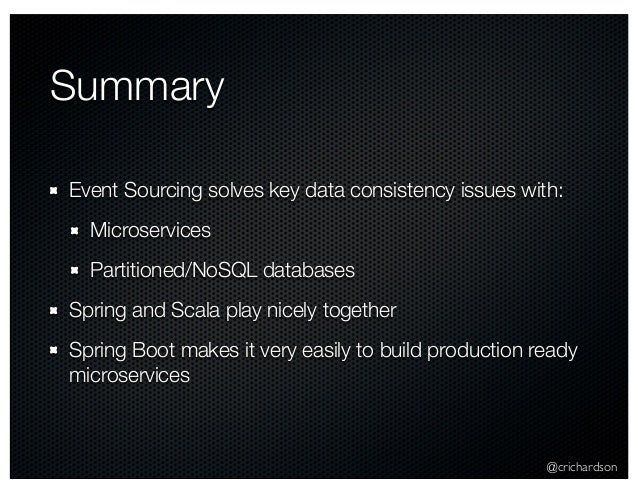 Summary

Event Sourcing solves key data consistency issues with:

Microservices

Partitioned/NoSQL databases

Spring and Scala play nicely together

Spring Boot makes it very easily to build production ready microservices

@crichardson